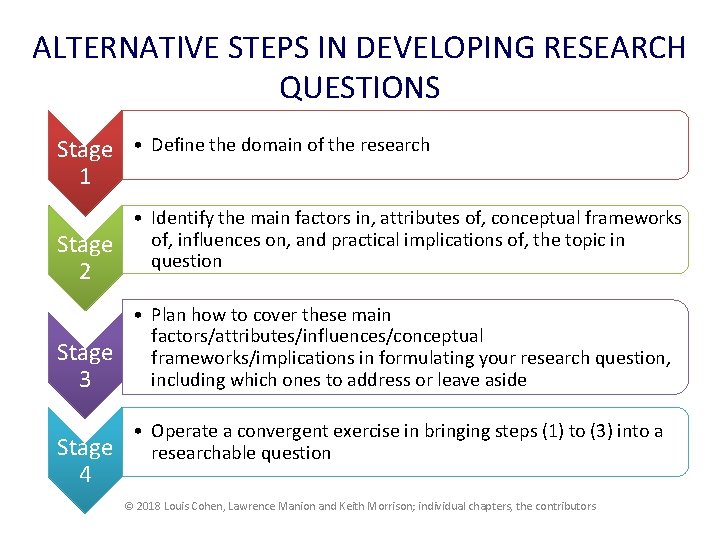 ALTERNATIVE STEPS IN DEVELOPING RESEARCH QUESTIONS

Stage 1

• Define the domain of the research

Stage 2

• Identify the main factors in, attributes of, conceptual frameworks of, influences on, and practical implications of, the topic in question

Stage 3

• Plan how to cover these main factors/attributes/influences/conceptual frameworks/implications in formulating your research question, including which ones to address or leave aside

Stage 4

• Operate a convergent exercise in bringing steps (1) to (3) into a researchable question

© 2018 Louis Cohen, Lawrence Manion and Keith Morrison; individual chapters, the contributors